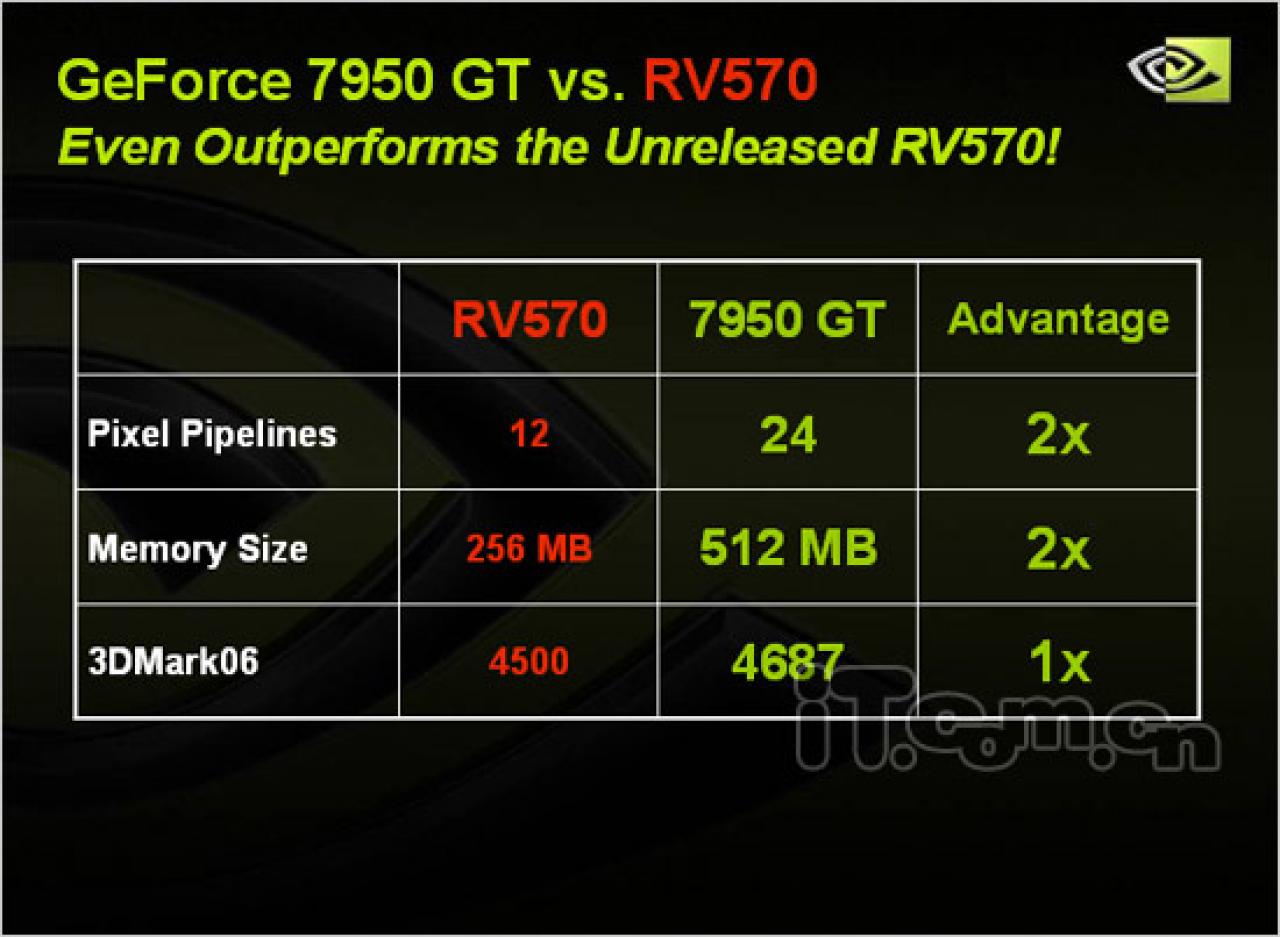 GeForce 7950 GT vs. RV570

Even Outperforms the Unreleased RV570!

| | RV570 | 7950 GT | Advantage |
|---|---|---|---|
| Pixel Pipelines | 12 | 24 | 2x |
| Memory Size | 256 MB | 512 MB | 2x |
| 3DMark06 | 4500 | 4687 | 1x |

iT.com.cn